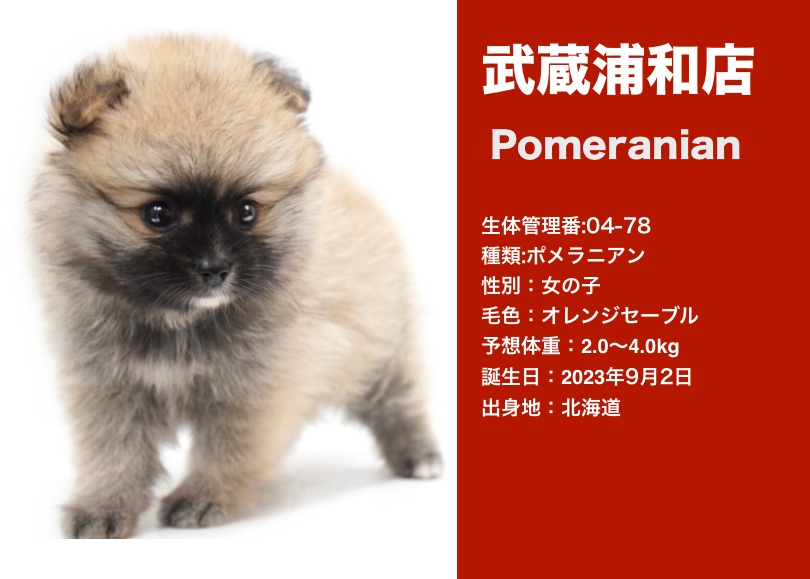 武蔵浦和店

Pomeranian

生体管理番:04-78
種類:ポメラニアン
性別：女の子
毛色：オレンジセーブル
予想体重：2.0〜4.0kg
誕生日：2023年9月2日
出身地：北海道